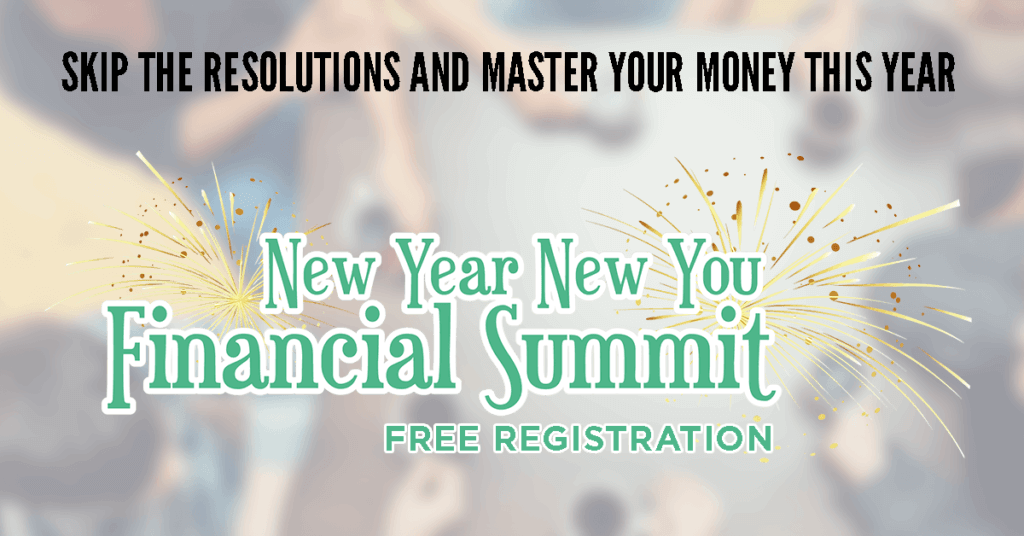 SKIP THE RESOLUTIONS AND MASTER YOUR MONEY THIS YEAR

New Year New You
Financial Summit
FREE REGISTRATION